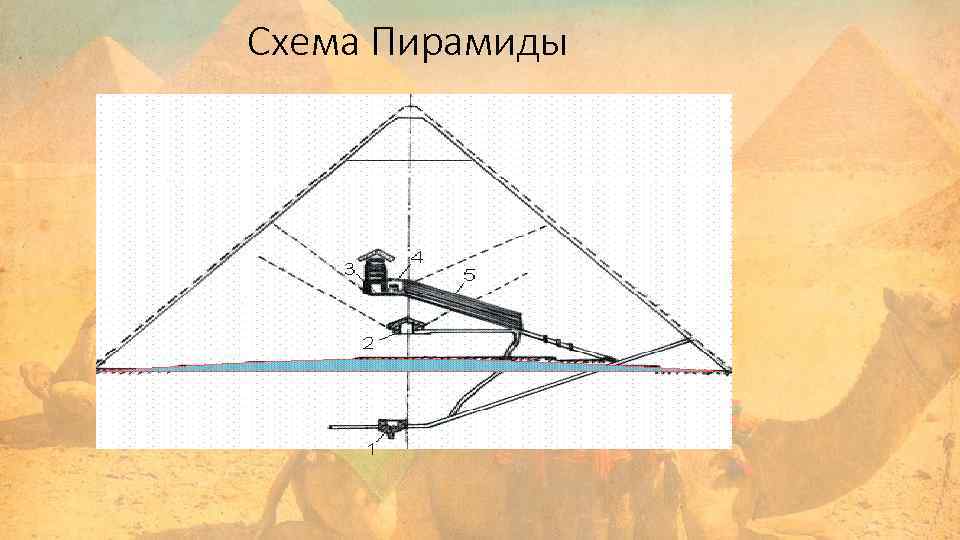 Схема Пирамиды

3
4
5
2
1